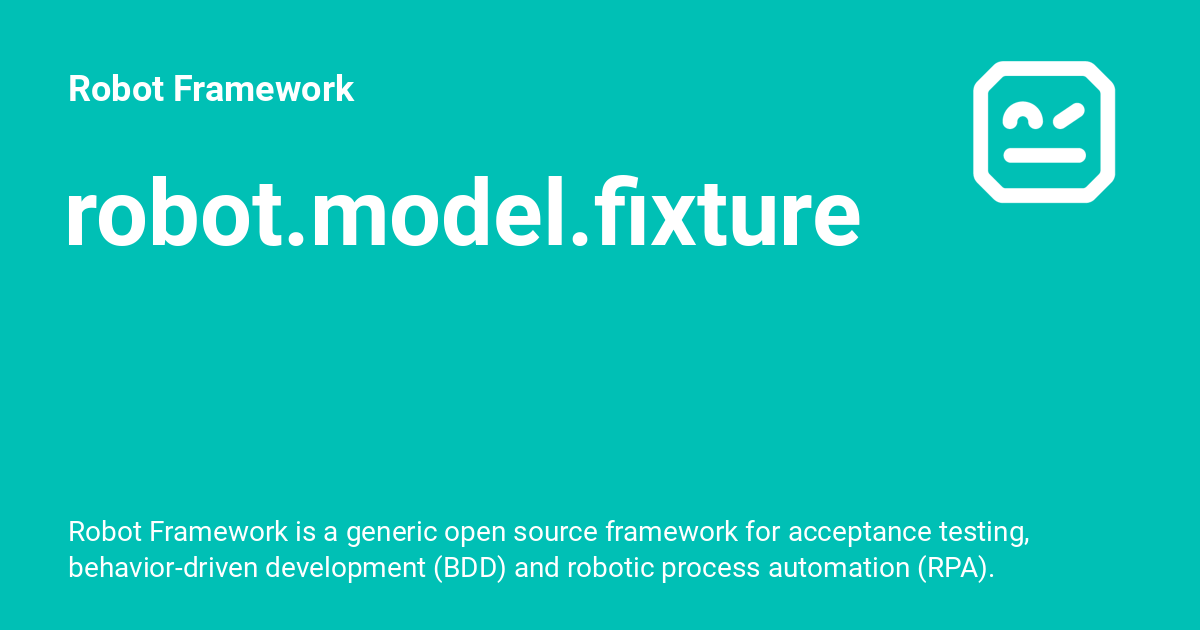 Robot Framework

robot.model.fixture

Robot Framework is a generic open source framework for acceptance testing, behavior-driven development (BDD) and robotic process automation (RPA).